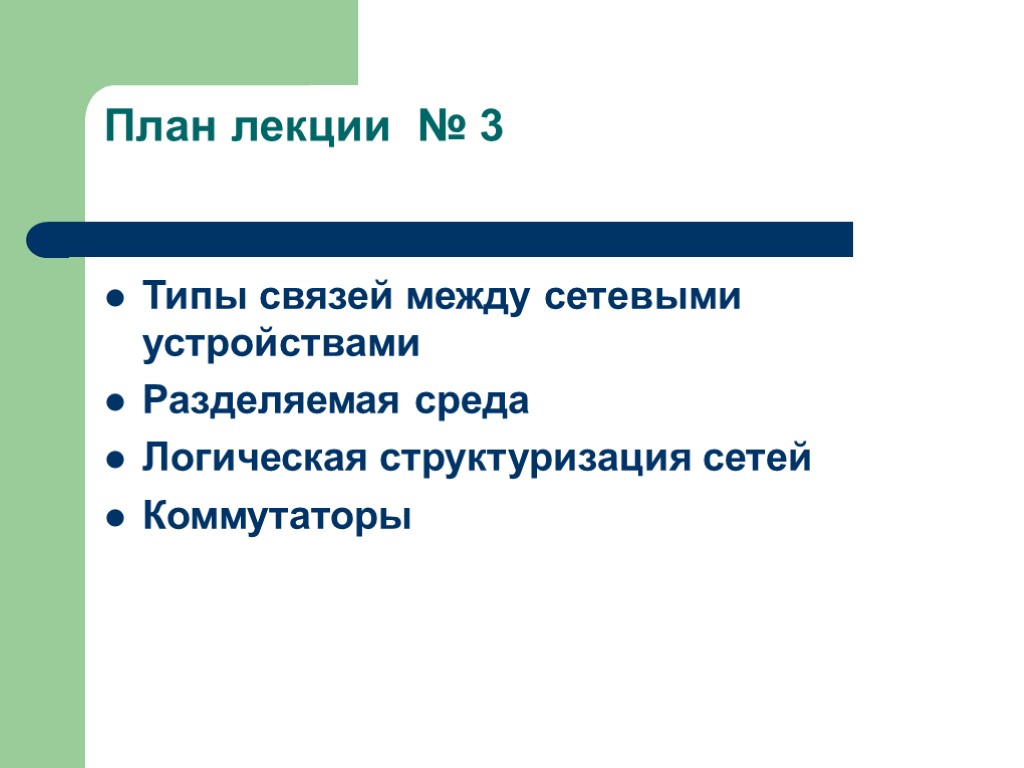 План лекции № 3

- Типы связей между сетевыми устройствами
- Разделяемая среда
- Логическая структуризация сетей
- Коммутаторы